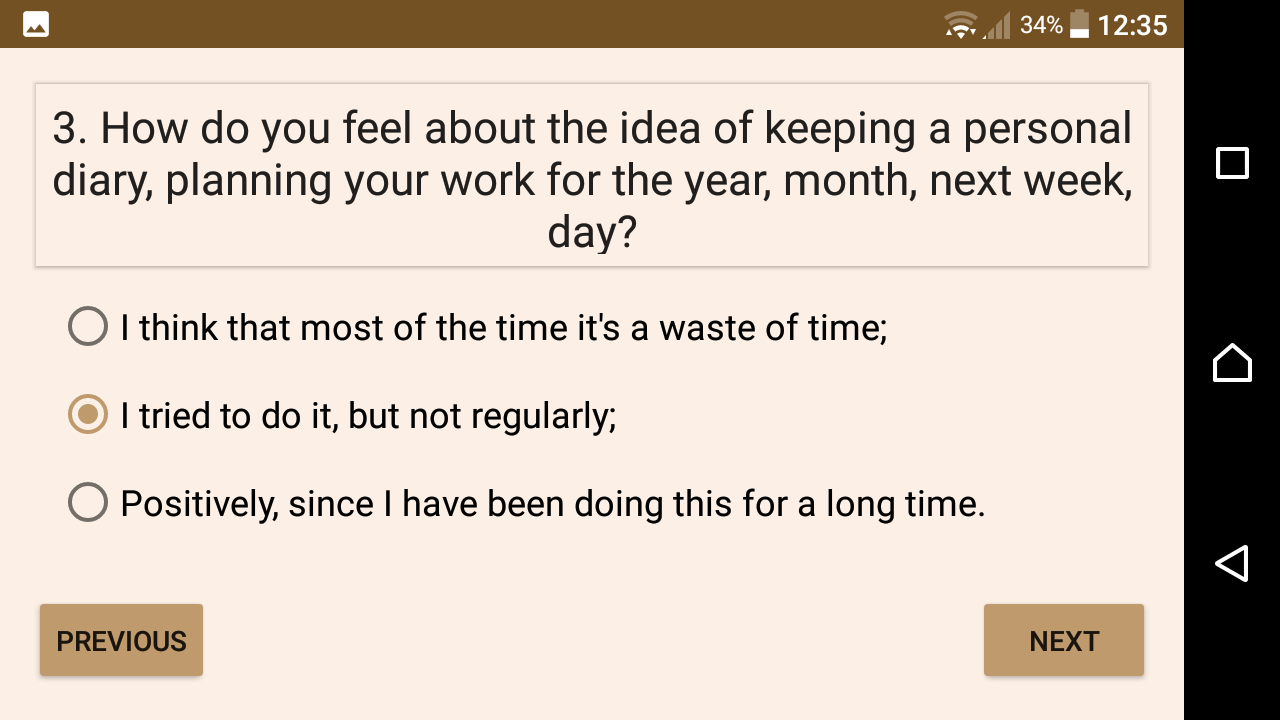 34% 12:35

3. How do you feel about the idea of keeping a personal diary, planning your work for the year, month, next week, day?

I think that most of the time it's a waste of time;

I tried to do it, but not regularly;

Positively, since I have been doing this for a long time.

PREVIOUS

NEXT